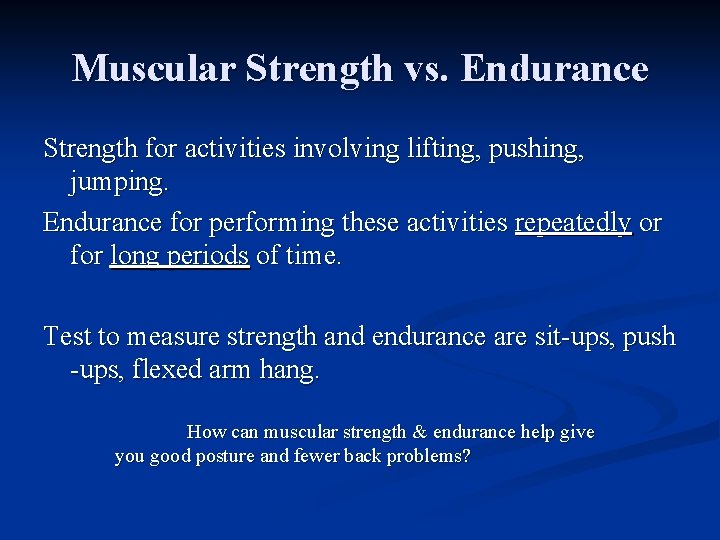 Muscular Strength vs. Endurance

Strength for activities involving lifting, pushing, jumping.

Endurance for performing these activities repeatedly or for long periods of time.

Test to measure strength and endurance are sit-ups, push -ups, flexed arm hang.

How can muscular strength & endurance help give you good posture and fewer back problems?